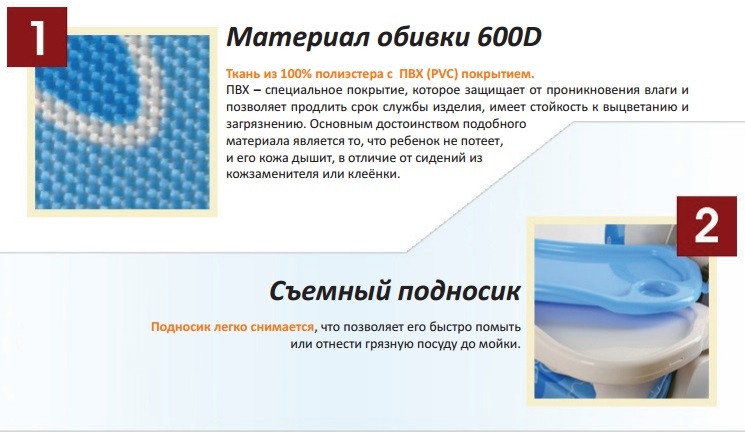 1

Материал обивки 600D

Ткань из 100% полиэстера с ПВХ (PVC) покрытием.

ПВХ – специальное покрытие, которое защищает от проникновения влаги и позволяет продлить срок службы изделия, имеет стойкость к выцветанию и загрязнению. Основным достоинством подобного материала является то, что ребенок не потеет, и его кожа дышит, в отличие от сидений из кожзаменителя или клеёнки.

2

Съемный подносик

Подносик легко снимается, что позволяет его быстро помыть или отнести грязную посуду до мойки.